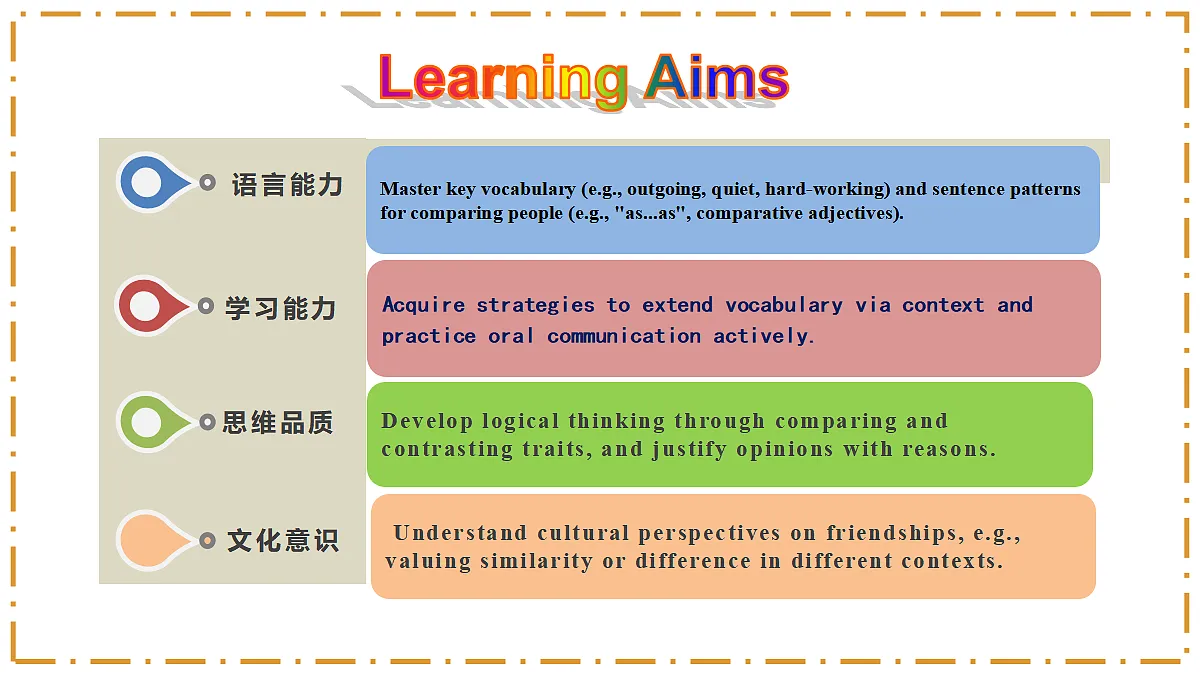 Learning Aims

语言能力

Master key vocabulary (e.g., outgoing, quiet, hard-working) and sentence patterns for comparing people (e.g., "as...as", comparative adjectives).

学习能力

Acquire strategies to extend vocabulary via context and practice oral communication actively.

思维品质

Develop logical thinking through comparing and contrasting traits, and justify opinions with reasons.

文化意识

Understand cultural perspectives on friendships, e.g., valuing similarity or difference in different contexts.